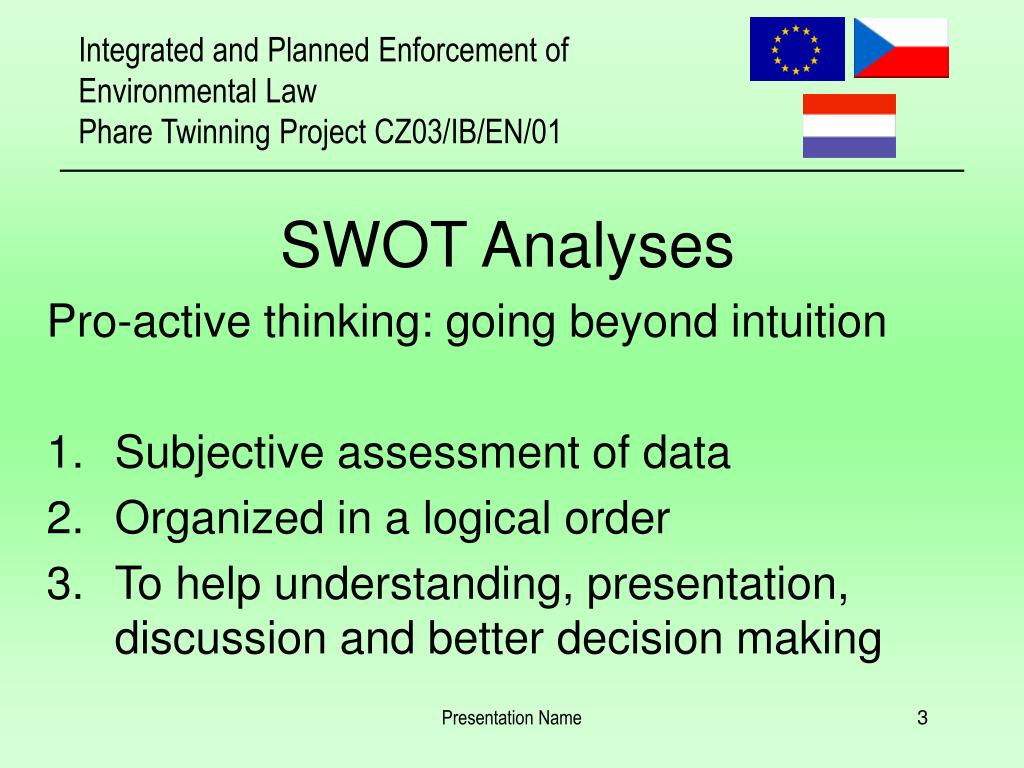 Integrated and Planned Enforcement of Environmental Law
Phare Twinning Project CZ03/IB/EN/01

SWOT Analyses

Pro-active thinking: going beyond intuition

1. Subjective assessment of data
2. Organized in a logical order
3. To help understanding, presentation, discussion and better decision making

Presentation Name

3